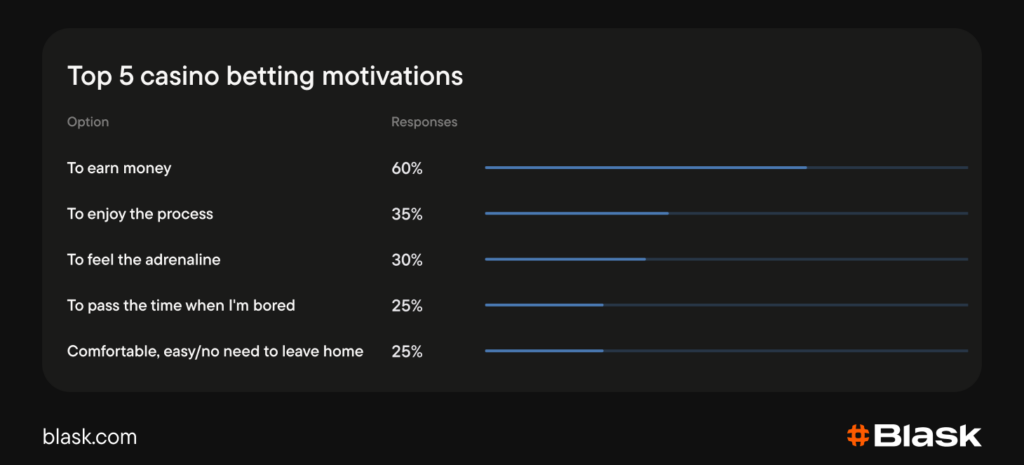 Top 5 casino betting motivations

| Option | Responses |
|---|---|
| To earn money | 60% |
| To enjoy the process | 35% |
| To feel the adrenaline | 30% |
| To pass the time when I'm bored | 25% |
| Comfortable, easy/no need to leave home | 25% |

blask.com

#Blask